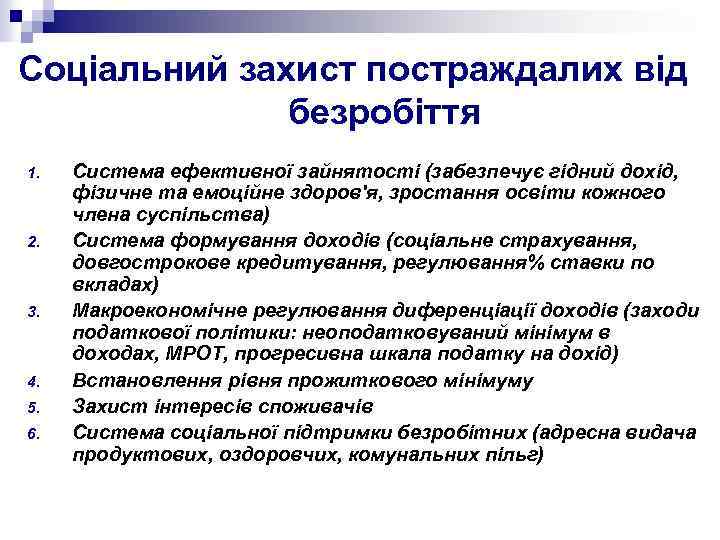 Соціальний захист постраждалих від безробіття

1. Система ефективної зайнятості (забезпечує гідний дохід, фізичне та емоційне здоров'я, зростання освіти кожного члена суспільства)
2. Система формування доходів (соціальне страхування, довгострокове кредитування, регулювання% ставки по вкладах)
3. Макроекономічне регулювання диференціації доходів (заходи податкової політики: неоподатковуваний мінімум в доходах, МРОТ, прогресивна шкала податку на дохід)
4. Встановлення рівня прожиткового мінімуму
5. Захист інтересів споживачів
6. Система соціальної підтримки безробітних (адресна видача продуктових, оздоровчих, комунальних пільг)